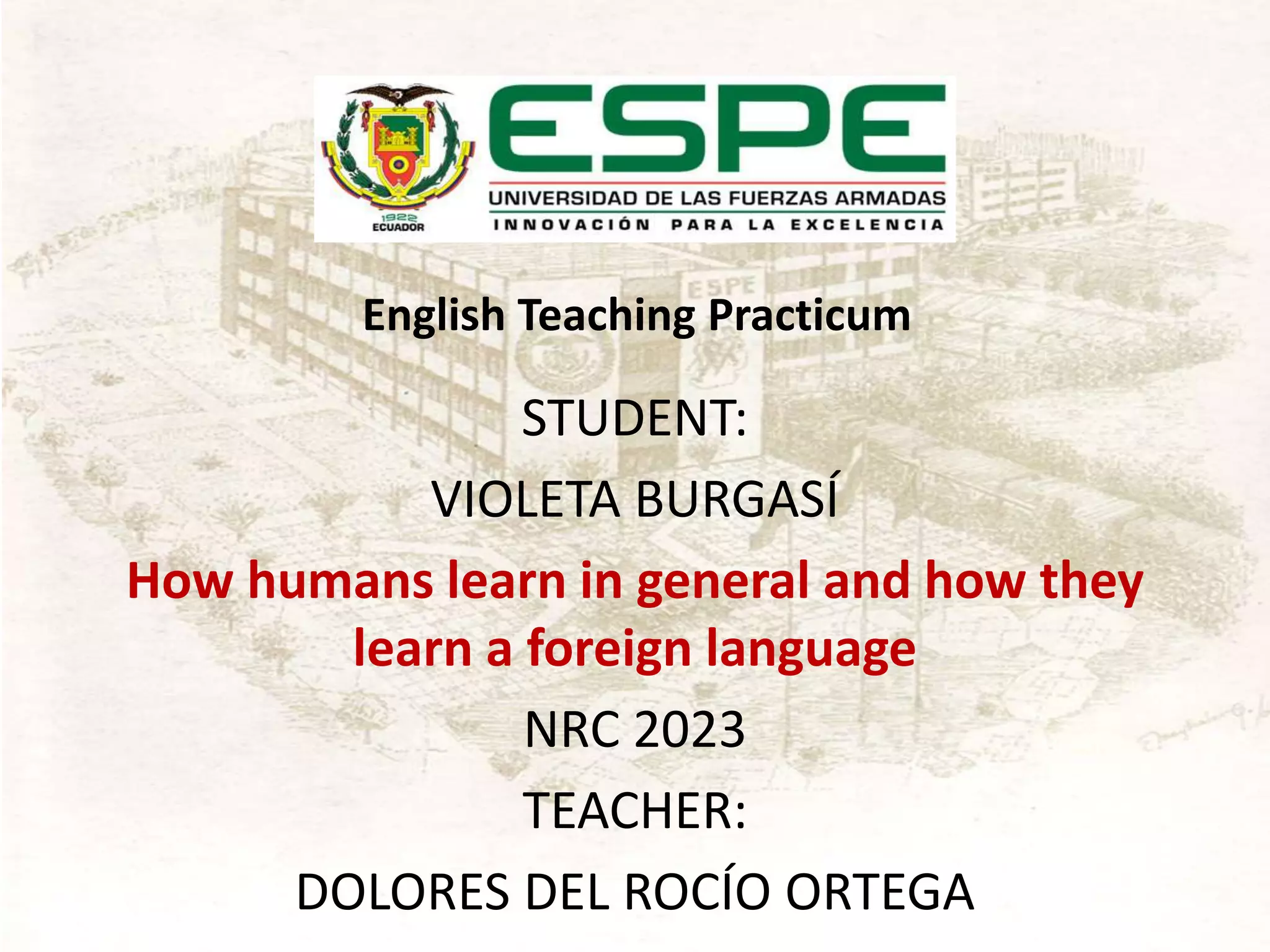 1922
ECUADOR

ESPE
UNIVERSIDAD DE LAS FUERZAS ARMADAS
INNOVACIÓN PARA LA EXCELENCIA

ESPE

English Teaching Practicum

STUDENT:

VIOLETA BURGASÍ

How humans learn in general and how they learn a foreign language

NRC 2023

TEACHER:

DOLORES DEL ROCÍO ORTEGA